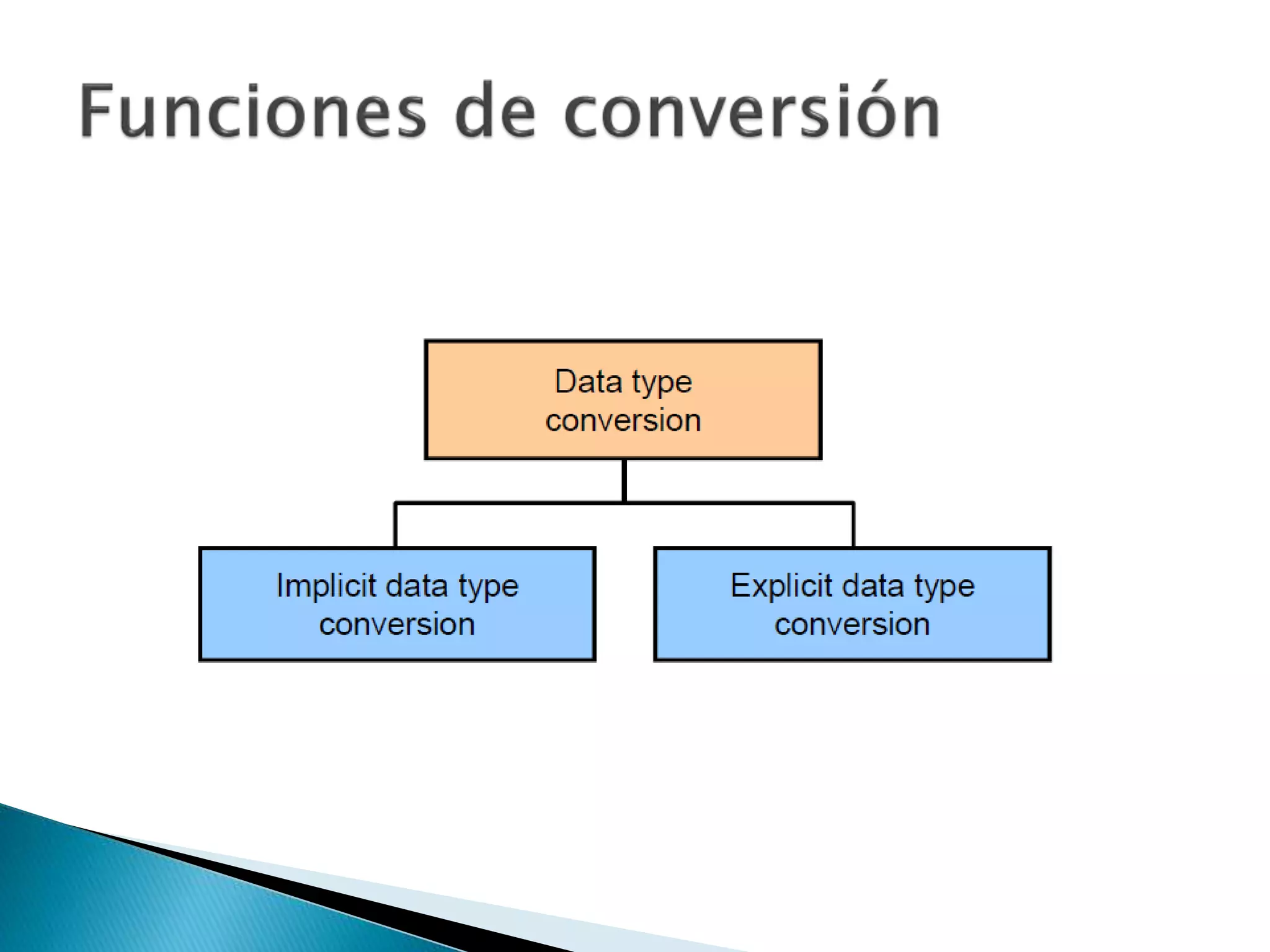 Funciones de conversión

Data type conversion

Implicit data type conversion

Explicit data type conversion